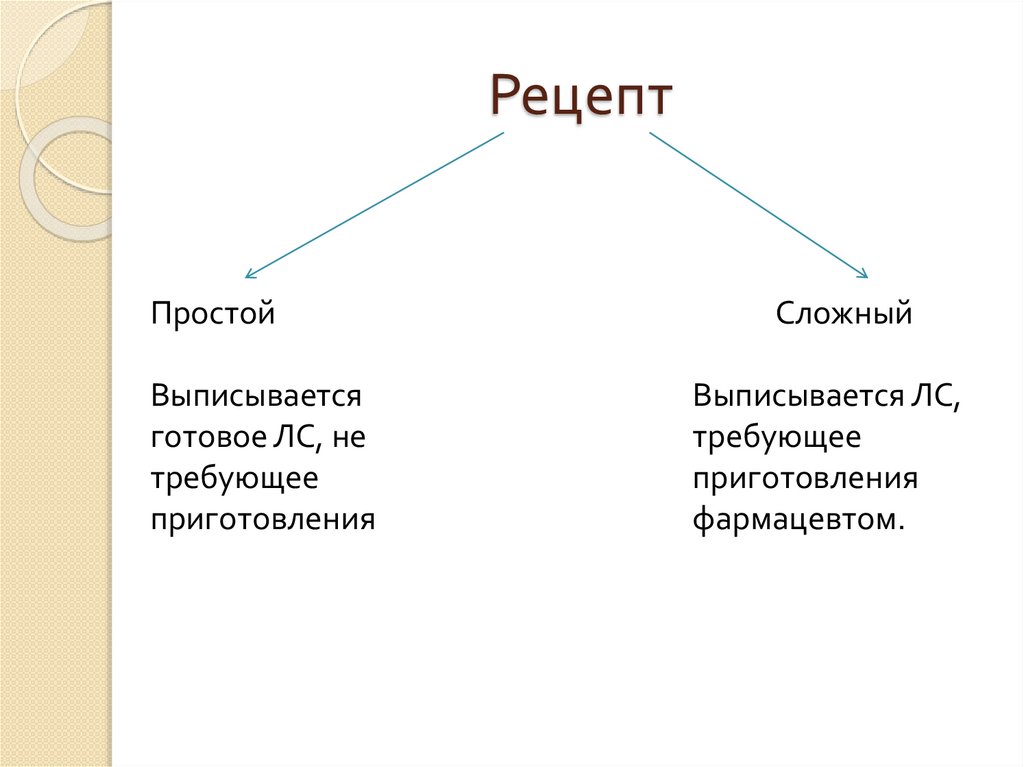 Рецепт

Простой

Выписывается готовое ЛС, не требующее приготовления

Сложный

Выписывается ЛС, требующее приготовления фармацевтом.